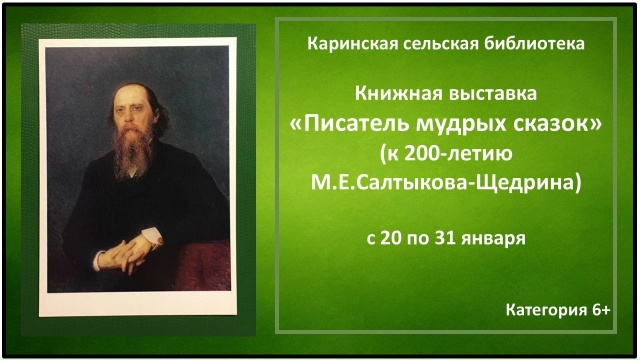 Каринская сельская библиотека

Книжная выставка
«Писатель мудрых сказок»
(к 200-летию
М.Е.Салтыкова-Щедрина)

с 20 по 31 января

Категория 6+